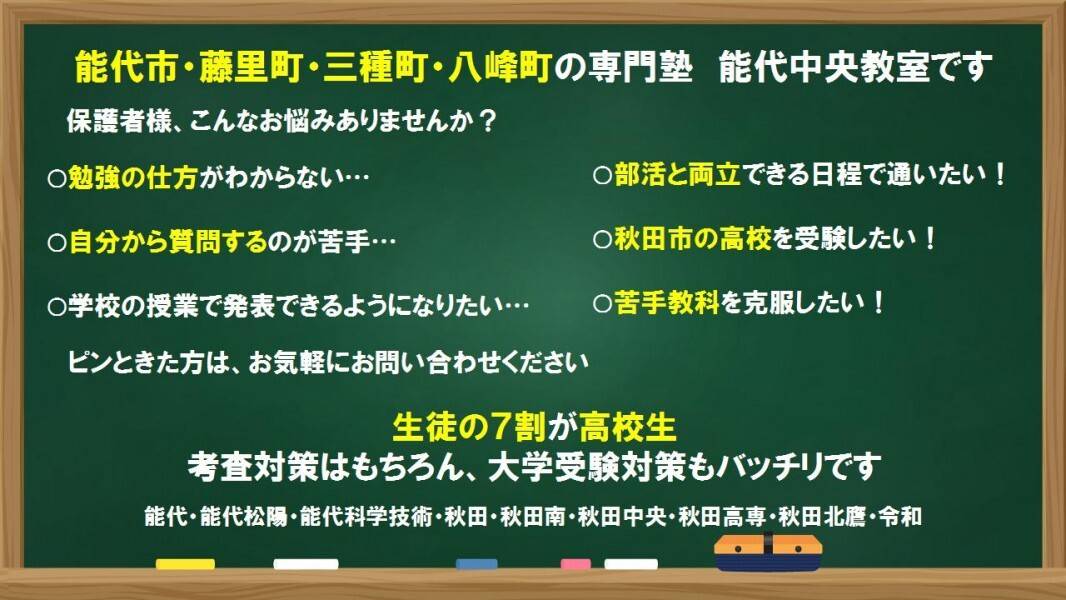 能代市・藤里町・三種町・八峰町の専門塾　能代中央教室です

保護者様、こんなお悩みありませんか？

○勉強の仕方がわからない…

○自分から質問するのが苦手…

○学校の授業で発表できるようになりたい…

○部活と両立できる日程で通いたい！

○秋田市の高校を受験したい！

○苦手教科を克服したい！

ピンときた方は、お気軽にお問い合わせください

生徒の7割が高校生

考査対策はもちろん、大学受験対策もバッチリです

能代・能代松陽・能代科学技術・秋田・秋田南・秋田中央・秋田高専・秋田北鷹・令和